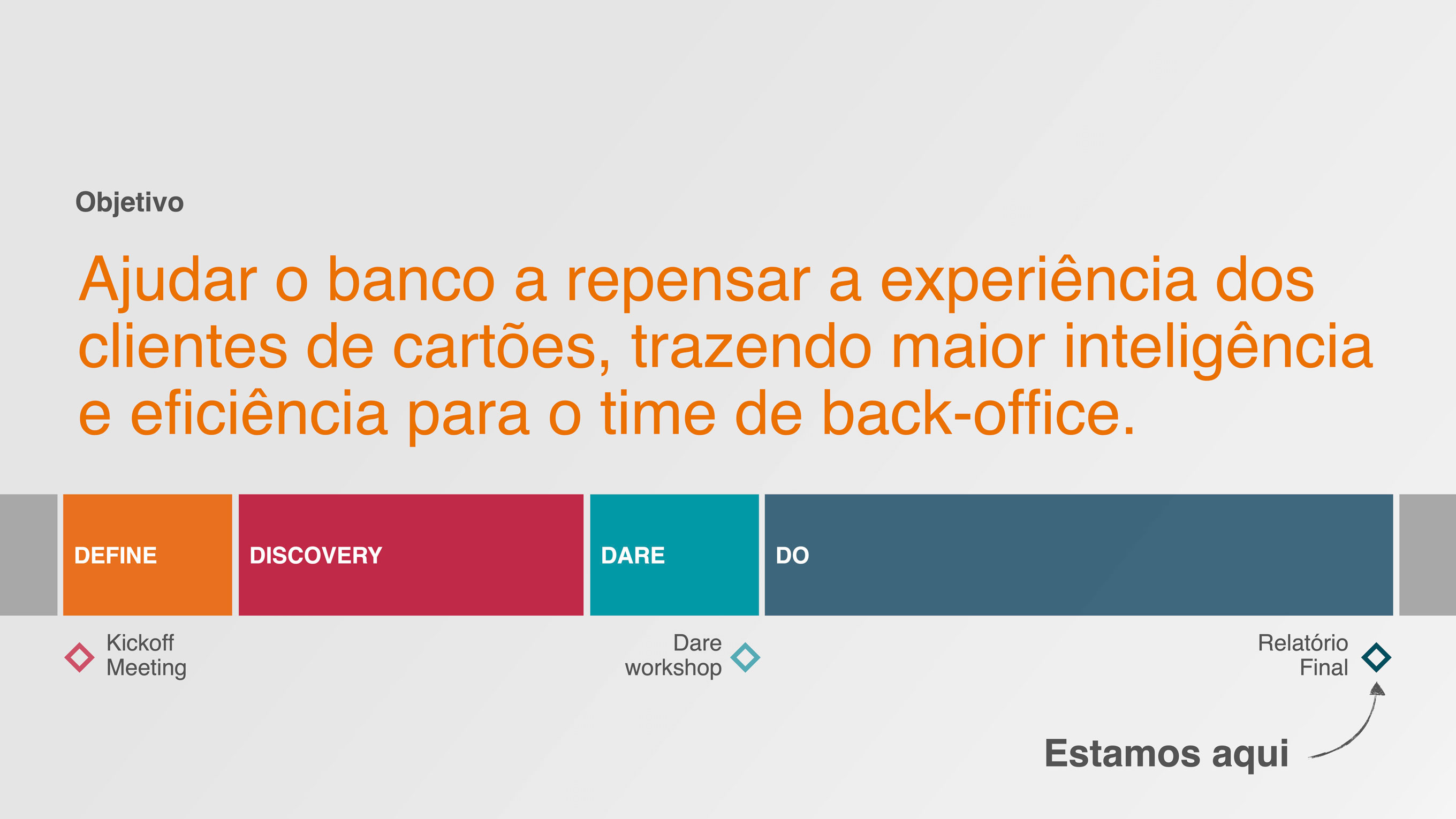 Objetivo

Ajudar o banco a repensar a experiência dos clientes de cartões, trazendo maior inteligência e eficiência para o time de back-office.

DEFINE

DISCOVERY

DARE

DO

Kickoff Meeting

Dare workshop

Relatório Final

Estamos aqui